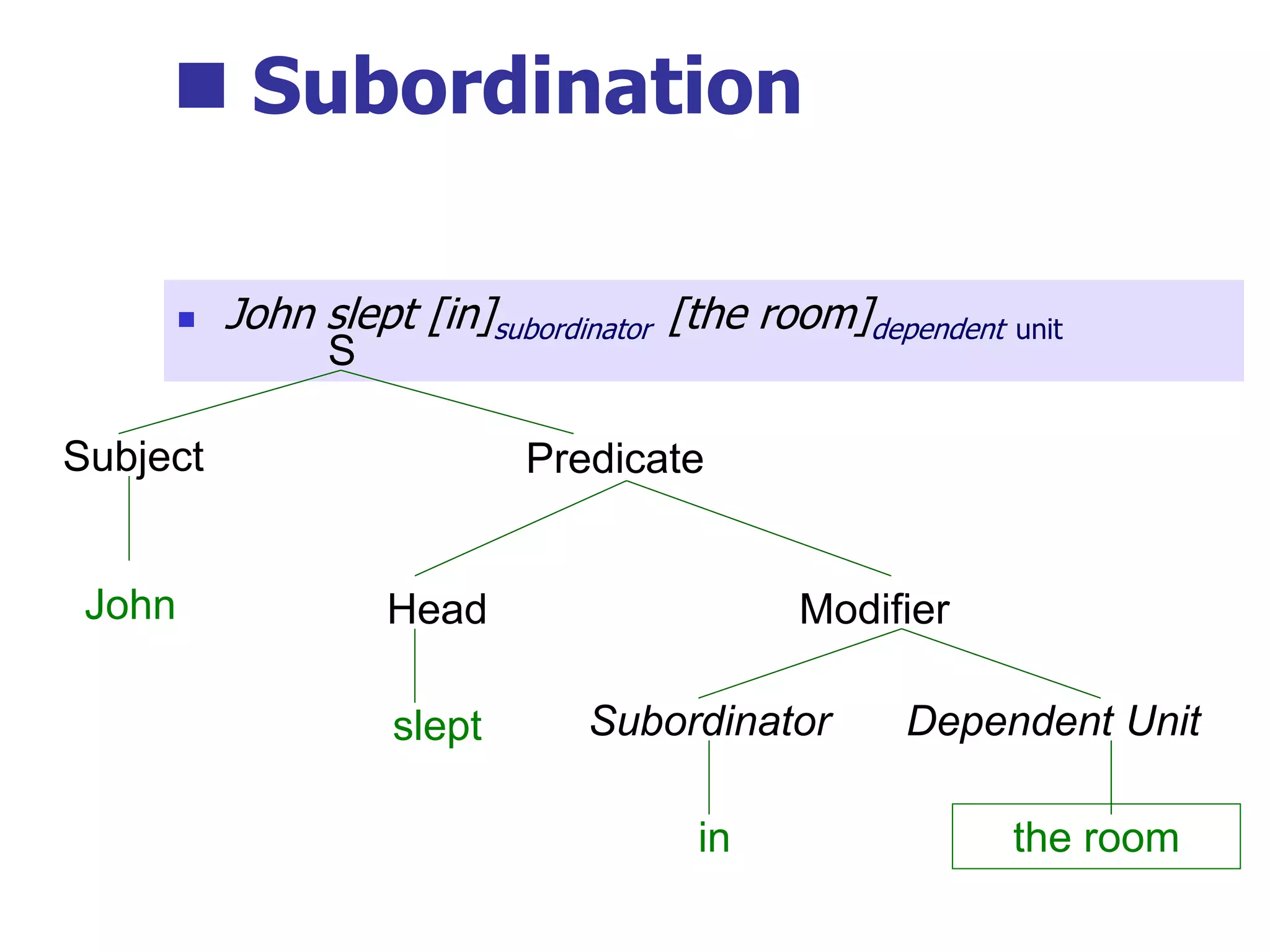 Subordination

John slept [in]$_{subordinator}$ [the room]$_{dependent\ unit}$

S

Subject

Predicate

John

Head

Modifier

slept

Subordinator

Dependent Unit

in

the room